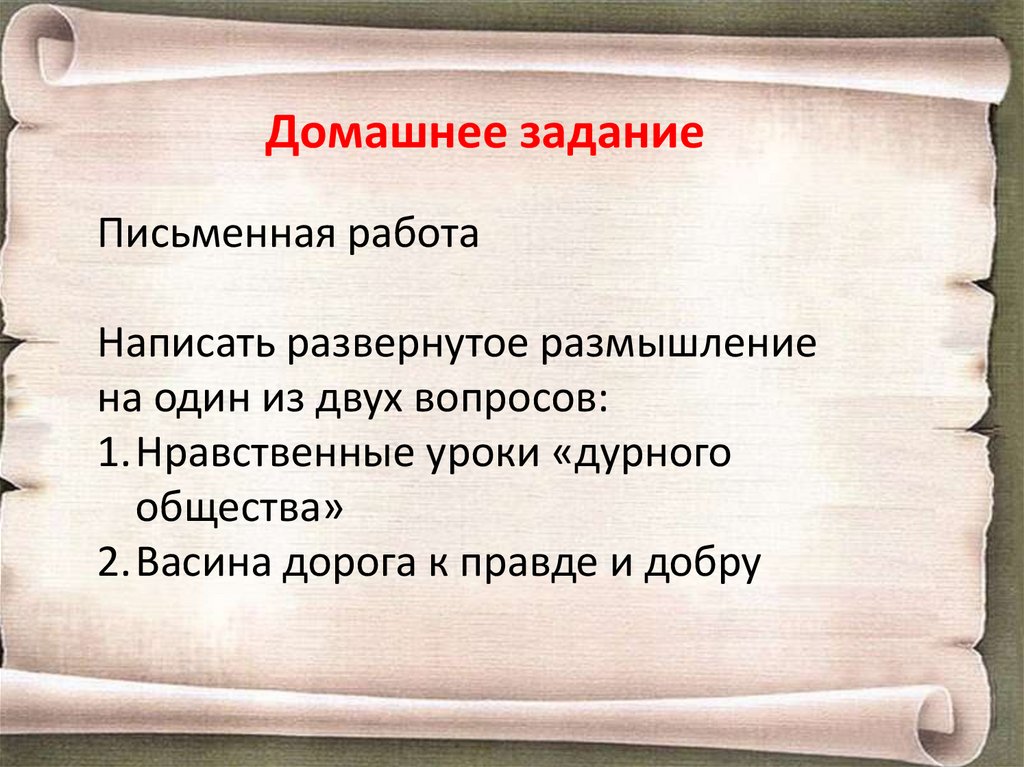 Домашнее задание

Письменная работа

Написать развернутое размышление на один из двух вопросов:
1. Нравственные уроки «дурного общества»
2. Васина дорога к правде и добру